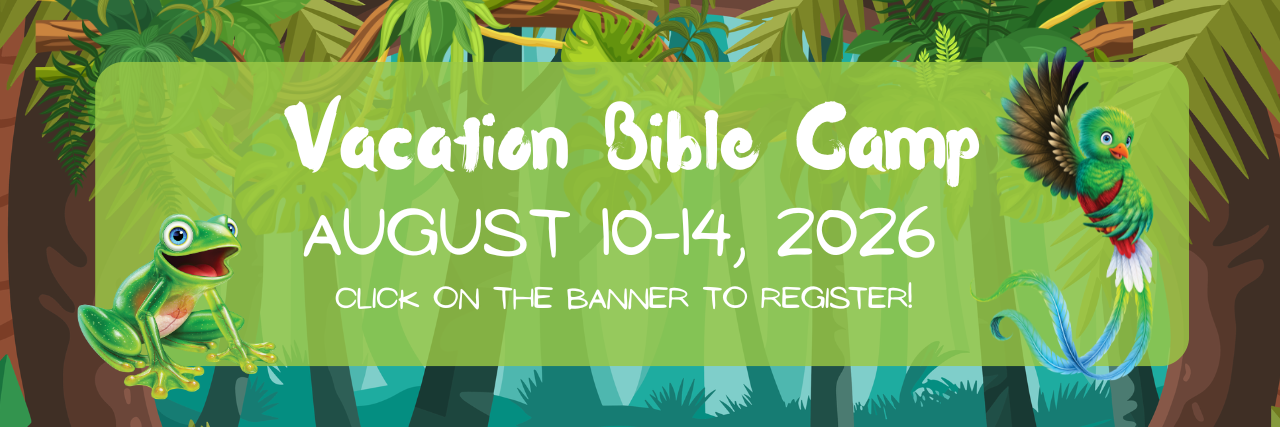 Vacation Bible Camp

AUGUST 10-14, 2026

CLICK ON THE BANNER TO REGISTER!